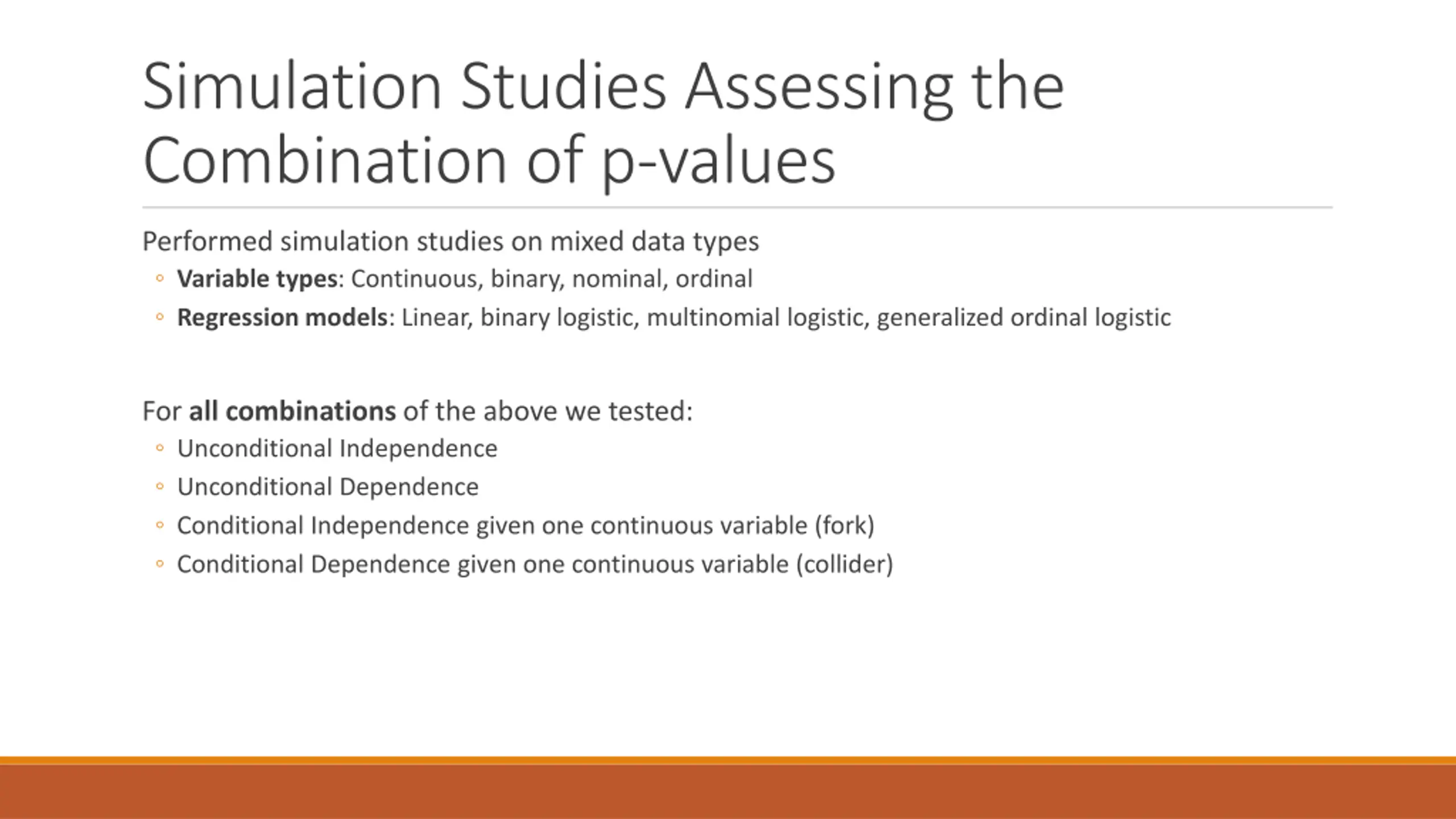 Simulation Studies Assessing the Combination of p-values

Performed simulation studies on mixed data types
◦ Variable types: Continuous, binary, nominal, ordinal
◦ Regression models: Linear, binary logistic, multinomial logistic, generalized ordinal logistic

For all combinations of the above we tested:
◦ Unconditional Independence
◦ Unconditional Dependence
◦ Conditional Independence given one continuous variable (fork)
◦ Conditional Dependence given one continuous variable (collider)